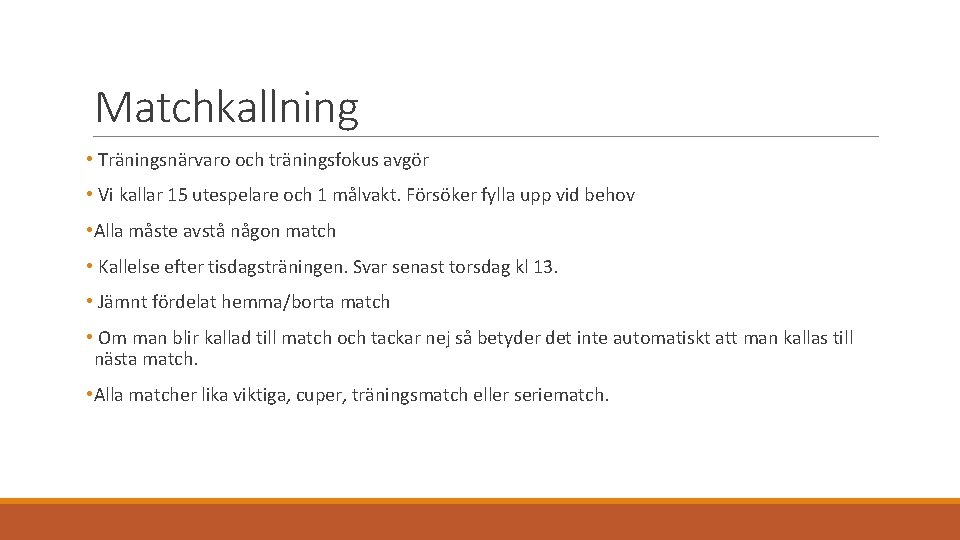 Matchkallning

• Träningsnärvaro och träningsfokus avgör

• Vi kallar 15 utespelare och 1 målvakt. Försöker fylla upp vid behov

• Alla måste avstå någon match

• Kallelse efter tisdagsträningen. Svar senast torsdag kl 13.

• Jämnt fördelat hemma/borta match

• Om man blir kallad till match och tackar nej så betyder det inte automatiskt att man kallas till nästa match.

• Alla matcher lika viktiga, cuper, träningsmatch eller seriematch.